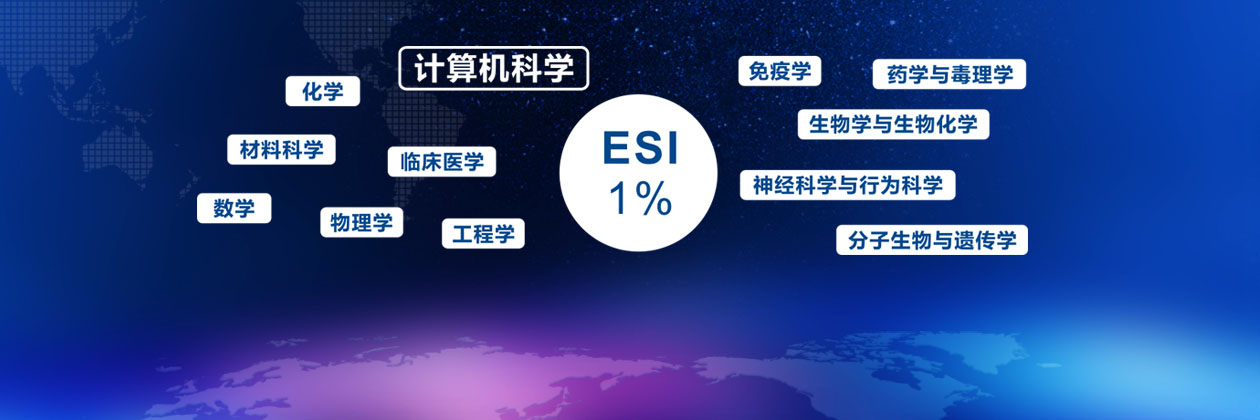 计算机科学

化学

材料科学

临床医学

数学

物理学

工程学

ESI
1%

免疫学

药学与毒理学

生物学与生物化学

神经科学与行为科学

分子生物与遗传学